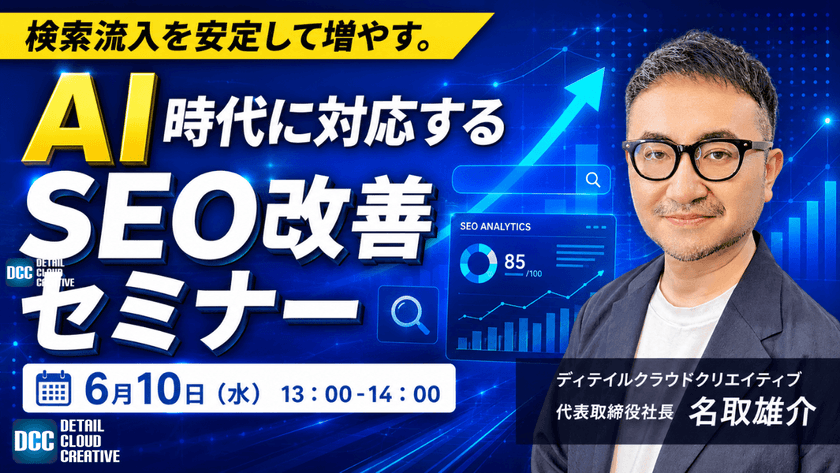 検索流入を安定して増やす。

AI 時代に対応する SEO改善セミナー

DCC DETAIL CLOUD CREATIVE

SEO ANALYTICS
85 /100

6月10日（水） 13：00-14：00

DCC DETAIL CLOUD CREATIVE

ディテイルクラウドクリエイティブ
代表取締役社長 名取雄介